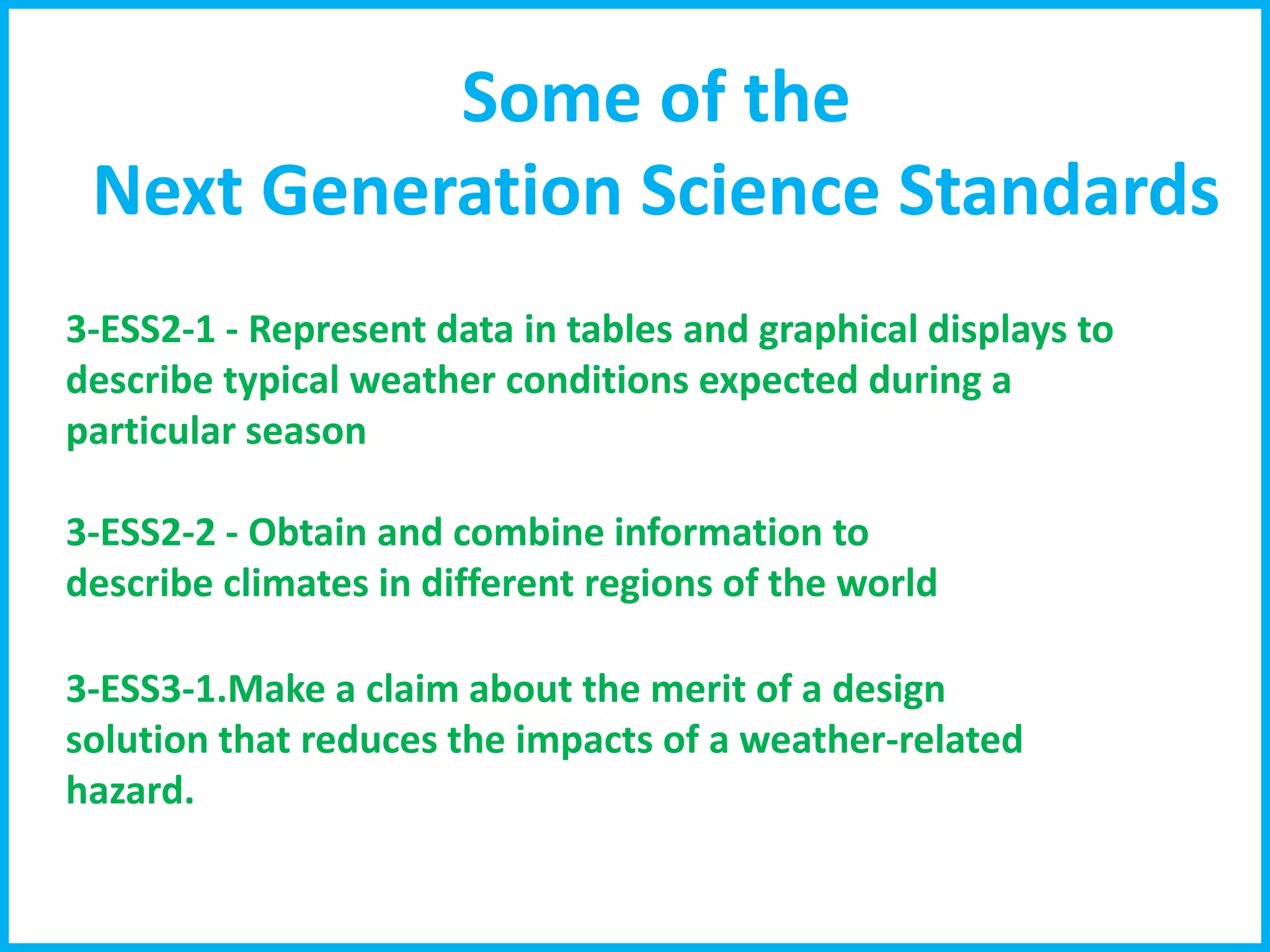 Some of the
Next Generation Science Standards

3-ESS2-1 - Represent data in tables and graphical displays to describe typical weather conditions expected during a particular season

3-ESS2-2 - Obtain and combine information to describe climates in different regions of the world

3-ESS3-1.Make a claim about the merit of a design solution that reduces the impacts of a weather-related hazard.